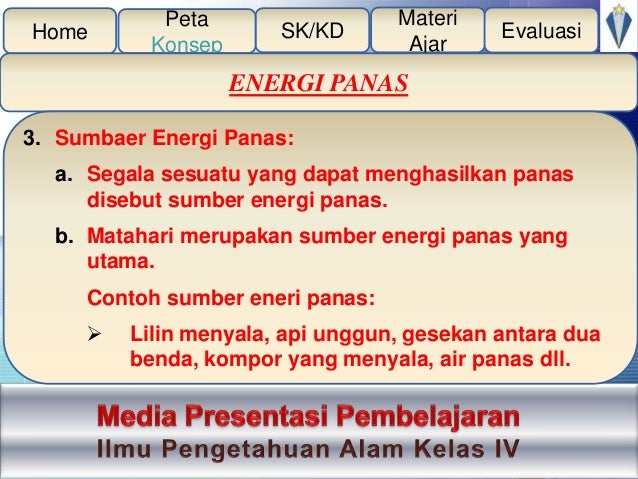 Home

Peta Konsep

SK/KD

Materi Ajar

Evaluasi

ENERGI PANAS

3. Sumbaer Energi Panas:

a. Segala sesuatu yang dapat menghasilkan panas disebut sumber energi panas.

b. Matahari merupakan sumber energi panas yang utama.

Contoh sumber eneri panas:

➢ Lilin menyala, api unggun, gesekan antara dua benda, kompor yang menyala, air panas dll.

Media Presentasi Pembelajaran

Ilmu Pengetahuan Alam Kelas IV